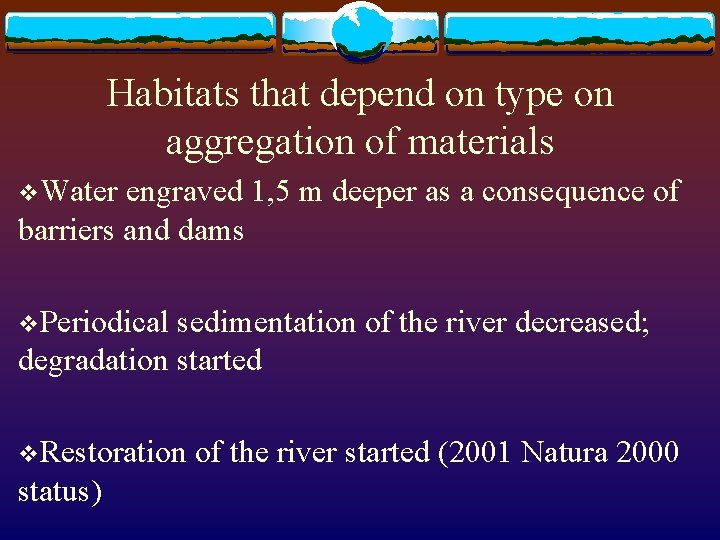 Habitats that depend on type on aggregation of materials

❖Water engraved 1,5 m deeper as a consequence of barriers and dams

❖Periodical sedimentation of the river decreased; degradation started

❖Restoration of the river started (2001 Natura 2000 status)